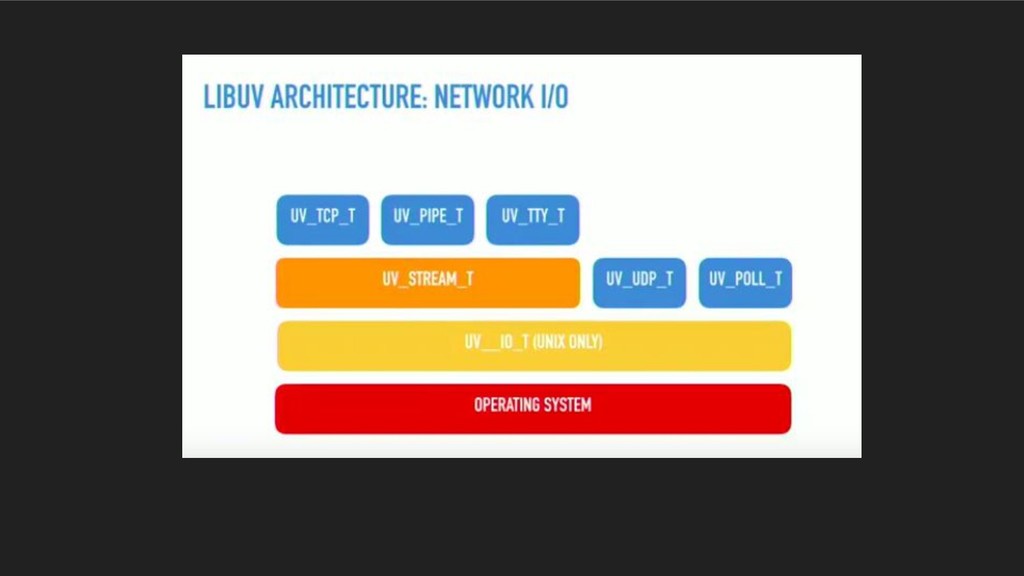 LIBUV ARCHITECTURE: NETWORK I/O

UV_TCP_T UV_PIPE_T UV_TTY_T

UV_STREAM_T UV_UDP_T UV_POLL_T

UV__IO_T (UNIX ONLY)

OPERATING SYSTEM